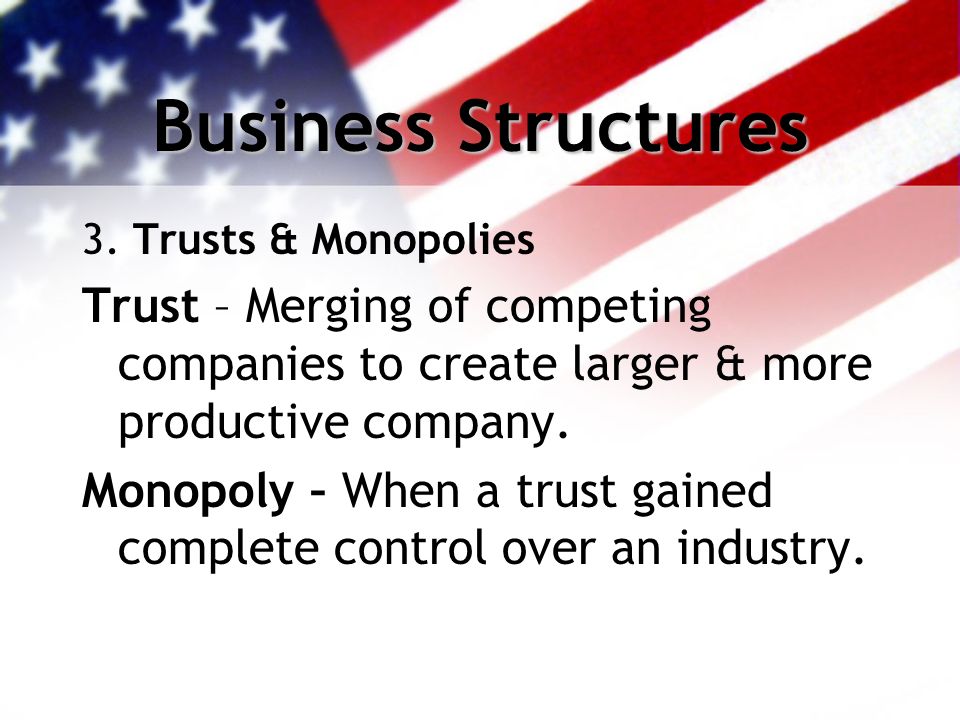 Business Structures

3. Trusts & Monopolies

Trust – Merging of competing companies to create larger & more productive company.

Monopoly – When a trust gained complete control over an industry.